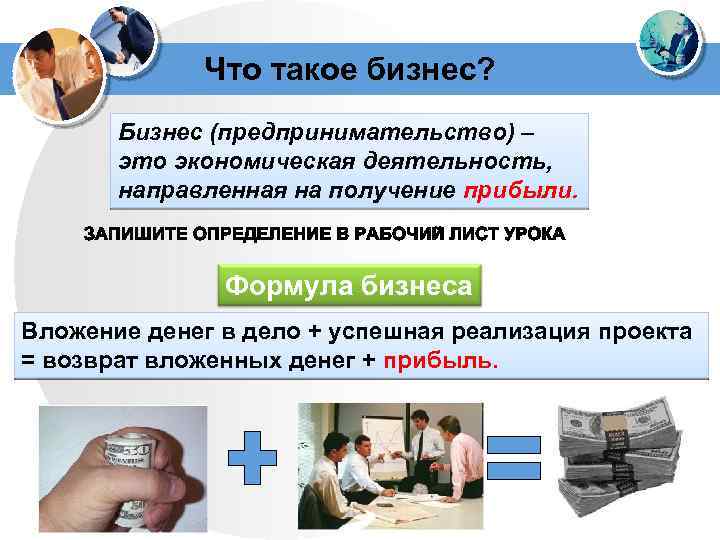 Что такое бизнес?

Бизнес (предпринимательство) – это экономическая деятельность, направленная на получение прибыли.

ЗАПИШИТЕ ОПРЕДЕЛЕНИЕ В РАБОЧИЙ ЛИСТ УРОКА

Формула бизнеса

Вложение денег в дело + успешная реализация проекта = возврат вложенных денег + прибыль.